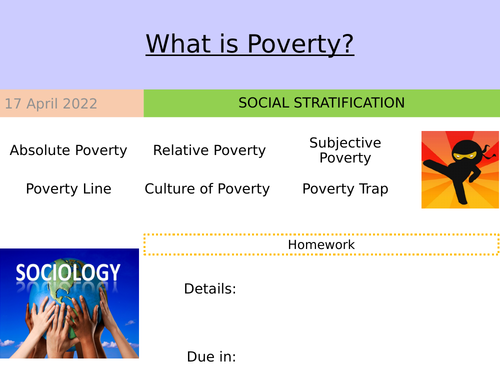 What is Poverty?

17 April 2022

SOCIAL STRATIFICATION

Absolute Poverty

Relative Poverty

Subjective Poverty

Poverty Line

Culture of Poverty

Poverty Trap

Homework

SOCIOLOGY

Details:

Due in: